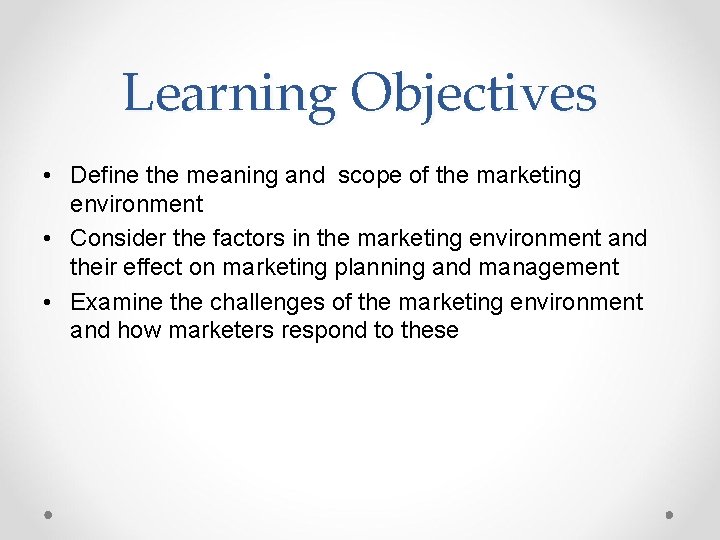 Learning Objectives

• Define the meaning and scope of the marketing environment
• Consider the factors in the marketing environment and their effect on marketing planning and management
• Examine the challenges of the marketing environment and how marketers respond to these